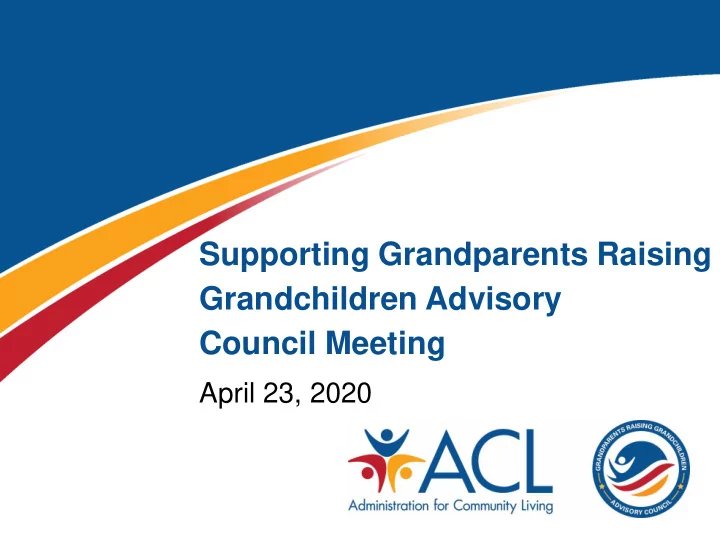 Supporting Grandparents Raising Grandchildren Advisory Council Meeting

April 23, 2020

ACL
Administration for Community Living

GRANDPARENTS RAISING GRANDCHILDREN
ADVISORY COUNCIL